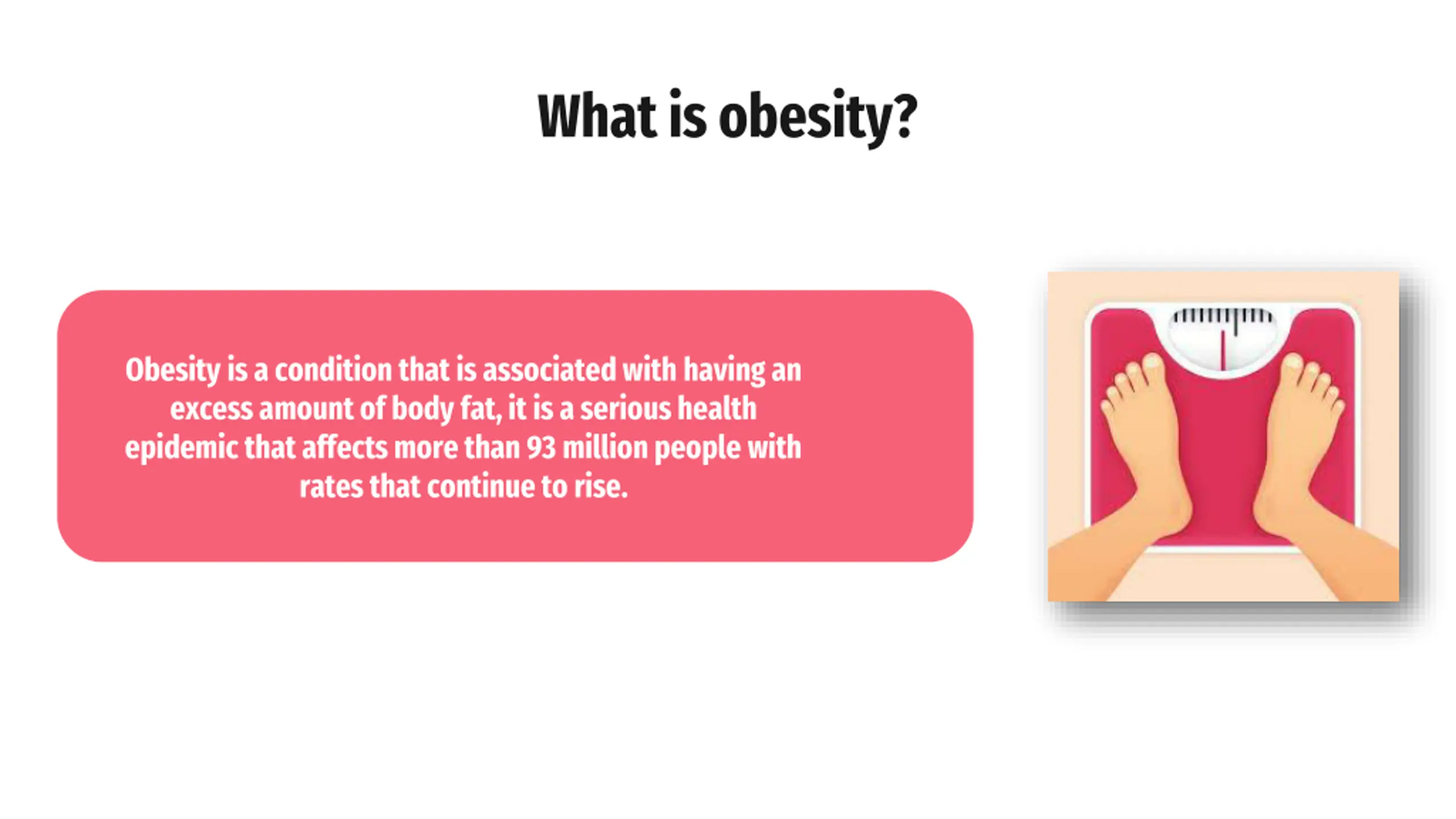 What is obesity?

Obesity is a condition that is associated with having an excess amount of body fat, it is a serious health epidemic that affects more than 93 million people with rates that continue to rise.